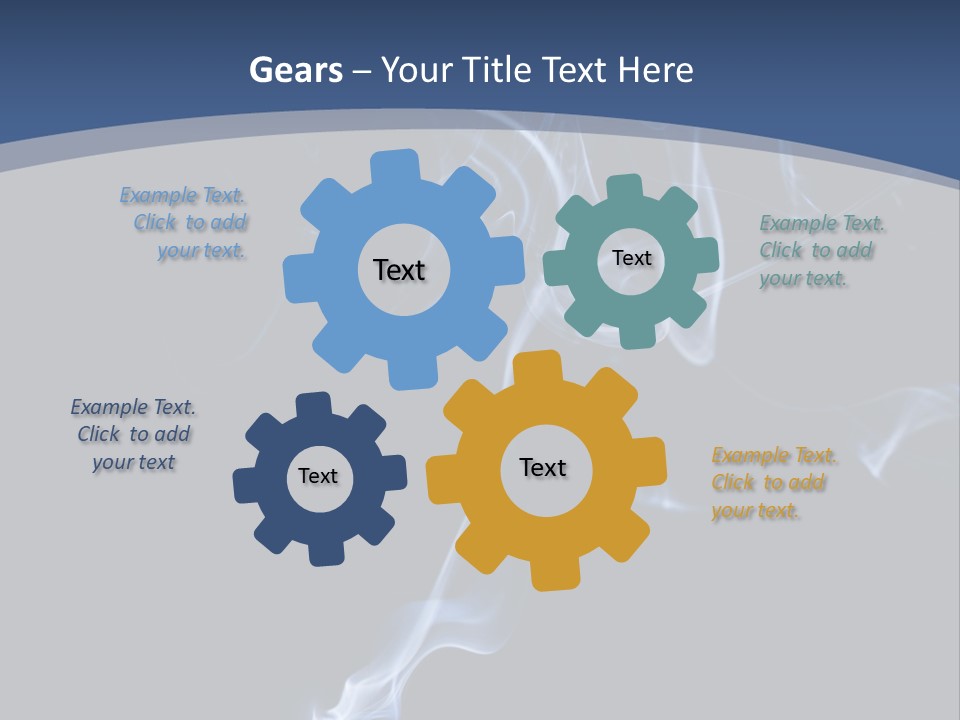 Gears – Your Title Text Here

Example Text. Click to add your text.

Text

Text

Example Text. Click to add your text.

Example Text. Click to add your text

Text

Text

Example Text. Click to add your text.